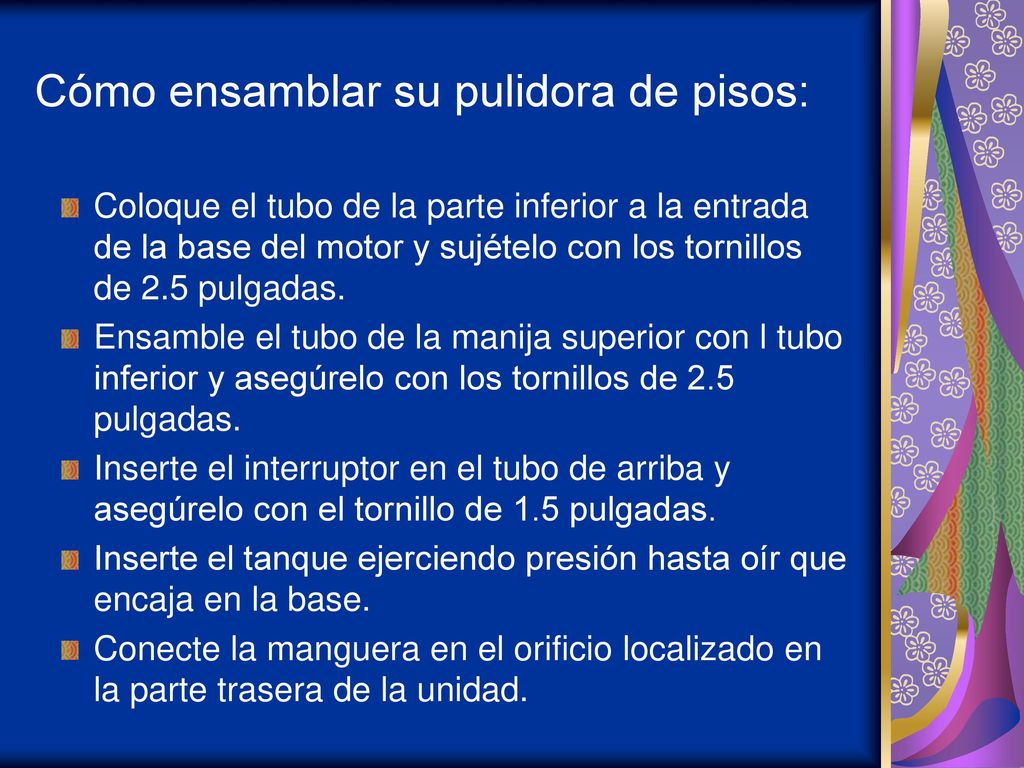 Cómo ensamblar su pulidora de pisos:

Coloque el tubo de la parte inferior a la entrada de la base del motor y sujételo con los tornillos de 2.5 pulgadas.

Ensamble el tubo de la manija superior con l tubo inferior y asegúrelo con los tornillos de 2.5 pulgadas.

Inserte el interruptor en el tubo de arriba y asegúrelo con el tornillo de 1.5 pulgadas.

Inserte el tanque ejerciendo presión hasta oír que encaja en la base.

Conecte la manguera en el orificio localizado en la parte trasera de la unidad.